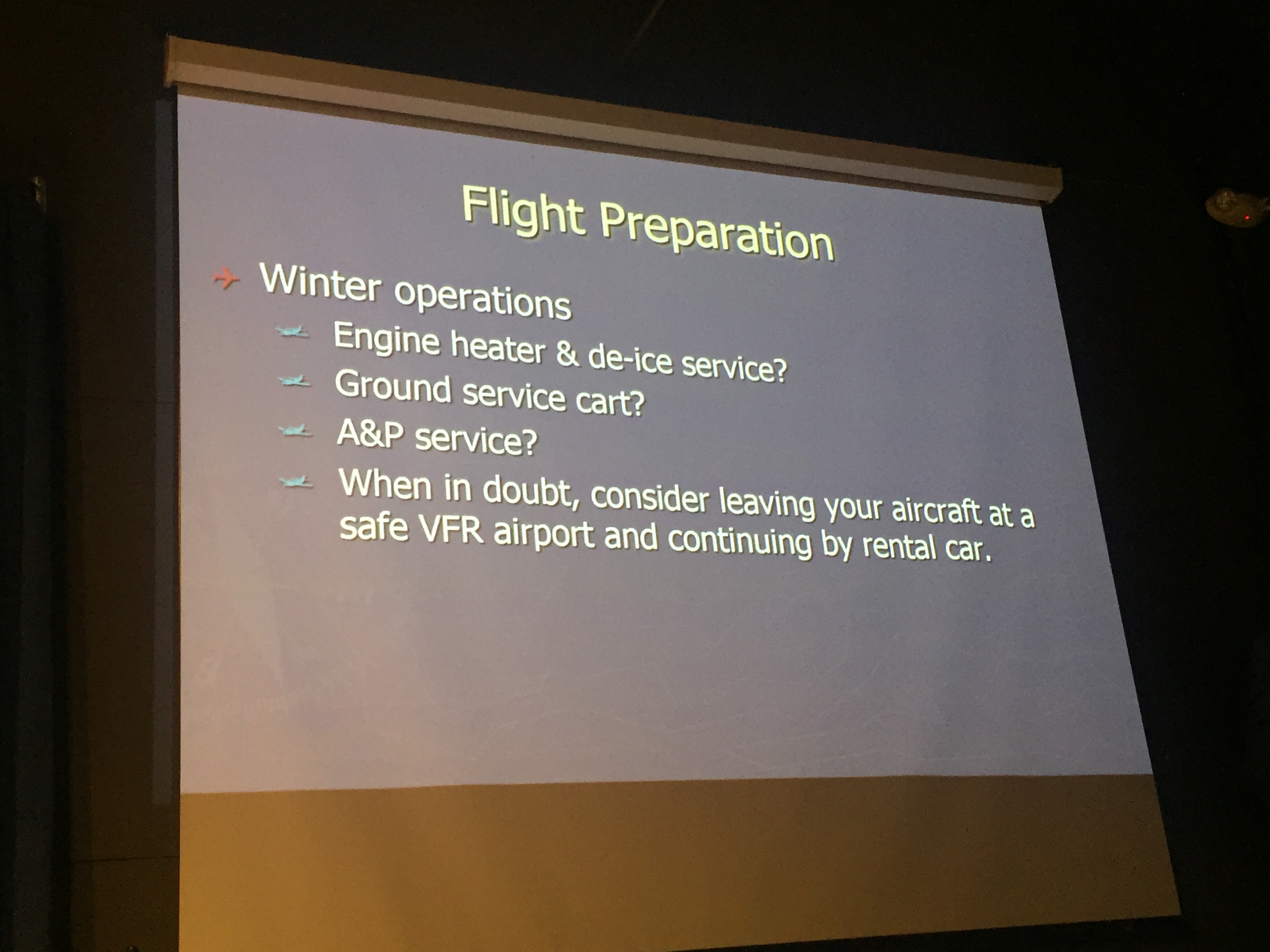 Flight Preparation

Winter operations

Engine heater & de-ice service?

Ground service cart?

A&P service?

When in doubt, consider leaving your aircraft at a safe VFR airport and continuing by rental car.